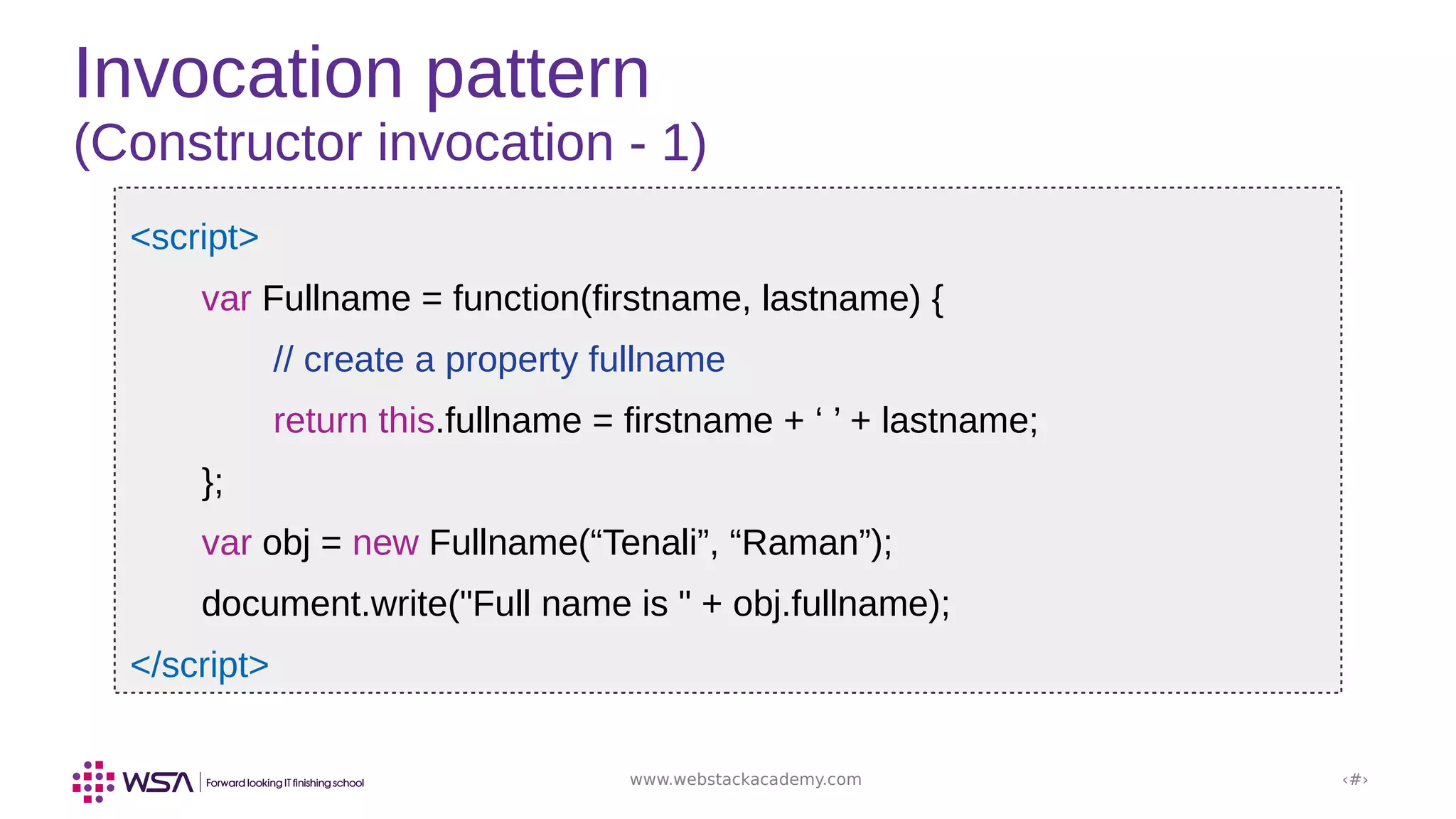 Invocation pattern
(Constructor invocation - 1)

<script>
var Fullname = function(firstname, lastname) {
// create a property fullname
return this.fullname = firstname + ‘ ’ + lastname;
};
var obj = new Fullname(“Tenali”, “Raman”);
document.write("Full name is " + obj.fullname);
</script>

WSA | Forward looking IT finishing school

www.webstackacademy.com

‹#›